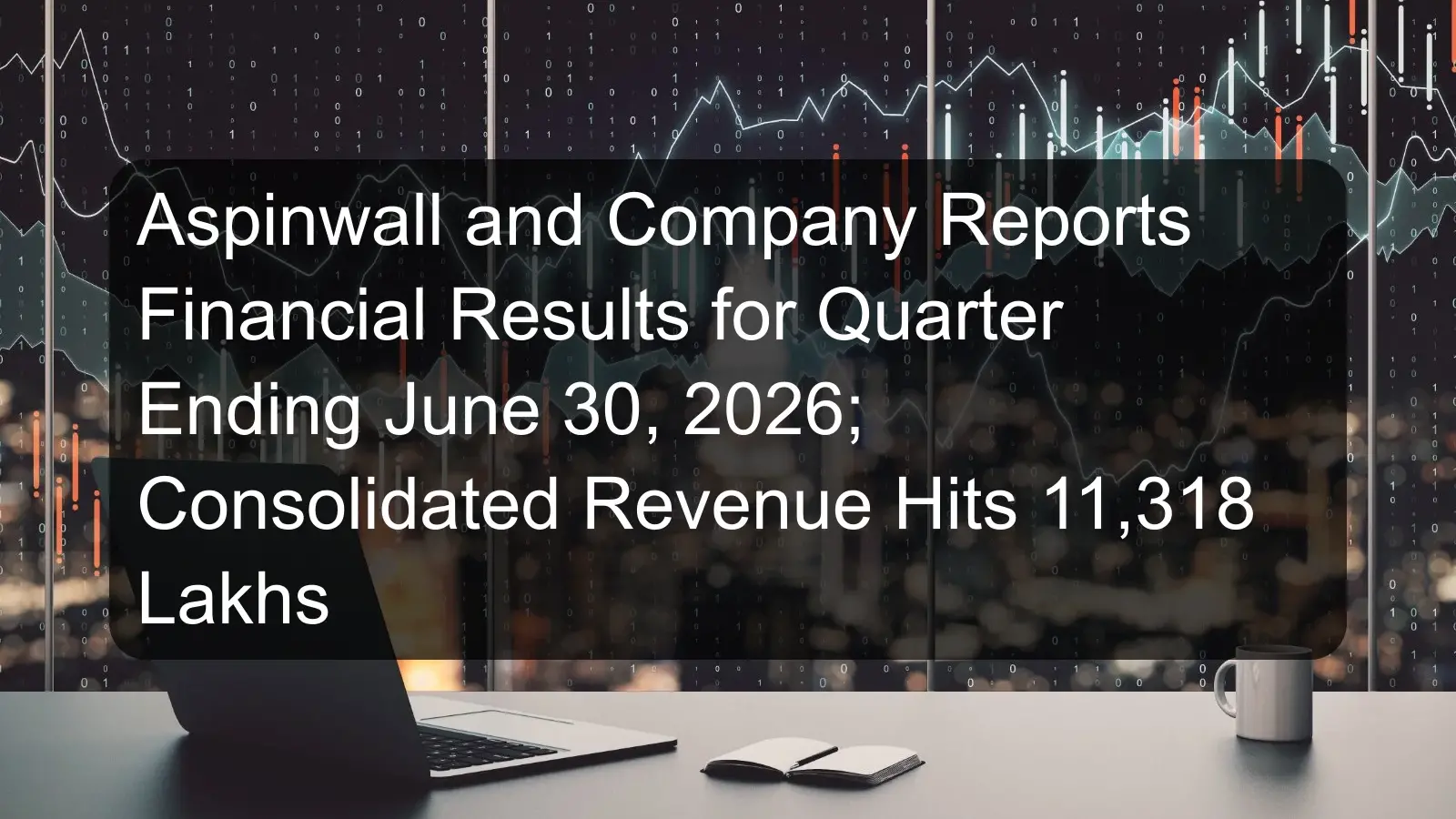 Aspinwall and Company Reports Financial Results for Quarter Ending June 30, 2026; Consolidated Revenue Hits 11,318 Lakhs